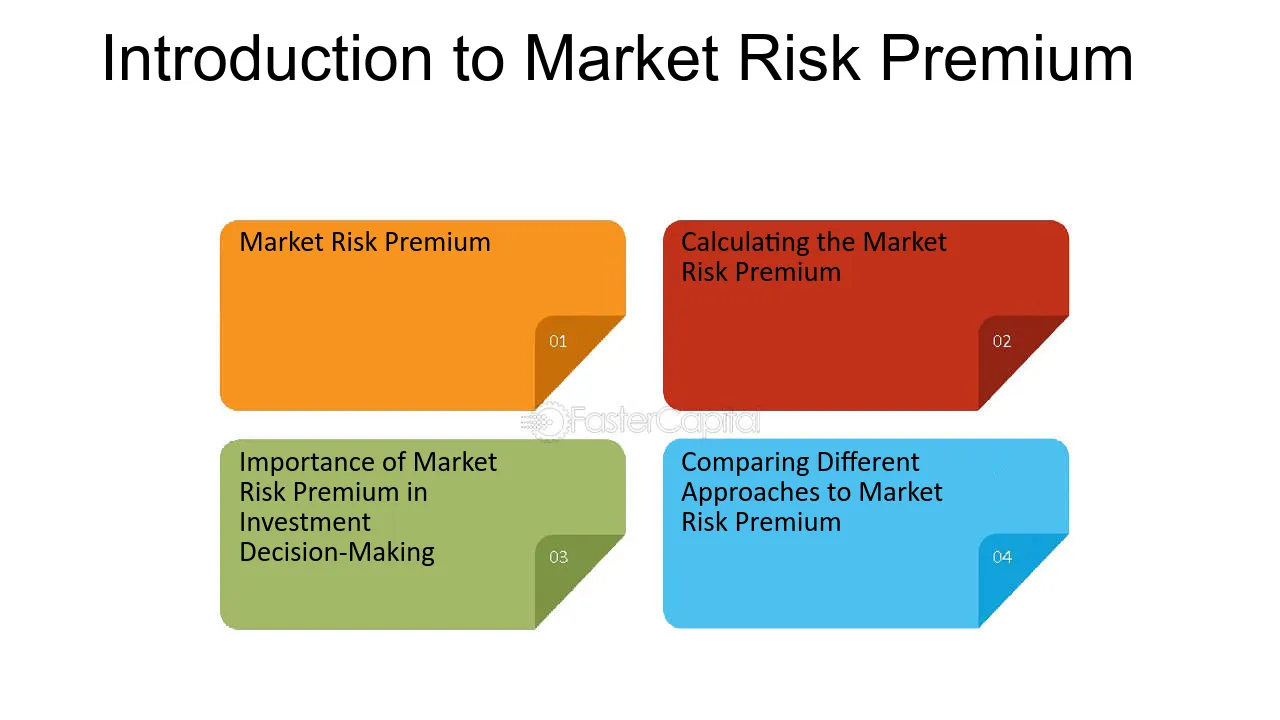 Introduction to Market Risk Premium

Market Risk Premium

01

Calculating the Market Risk Premium

02

Importance of Market Risk Premium in Investment Decision-Making

03

Comparing Different Approaches to Market Risk Premium

04

FasterCapital